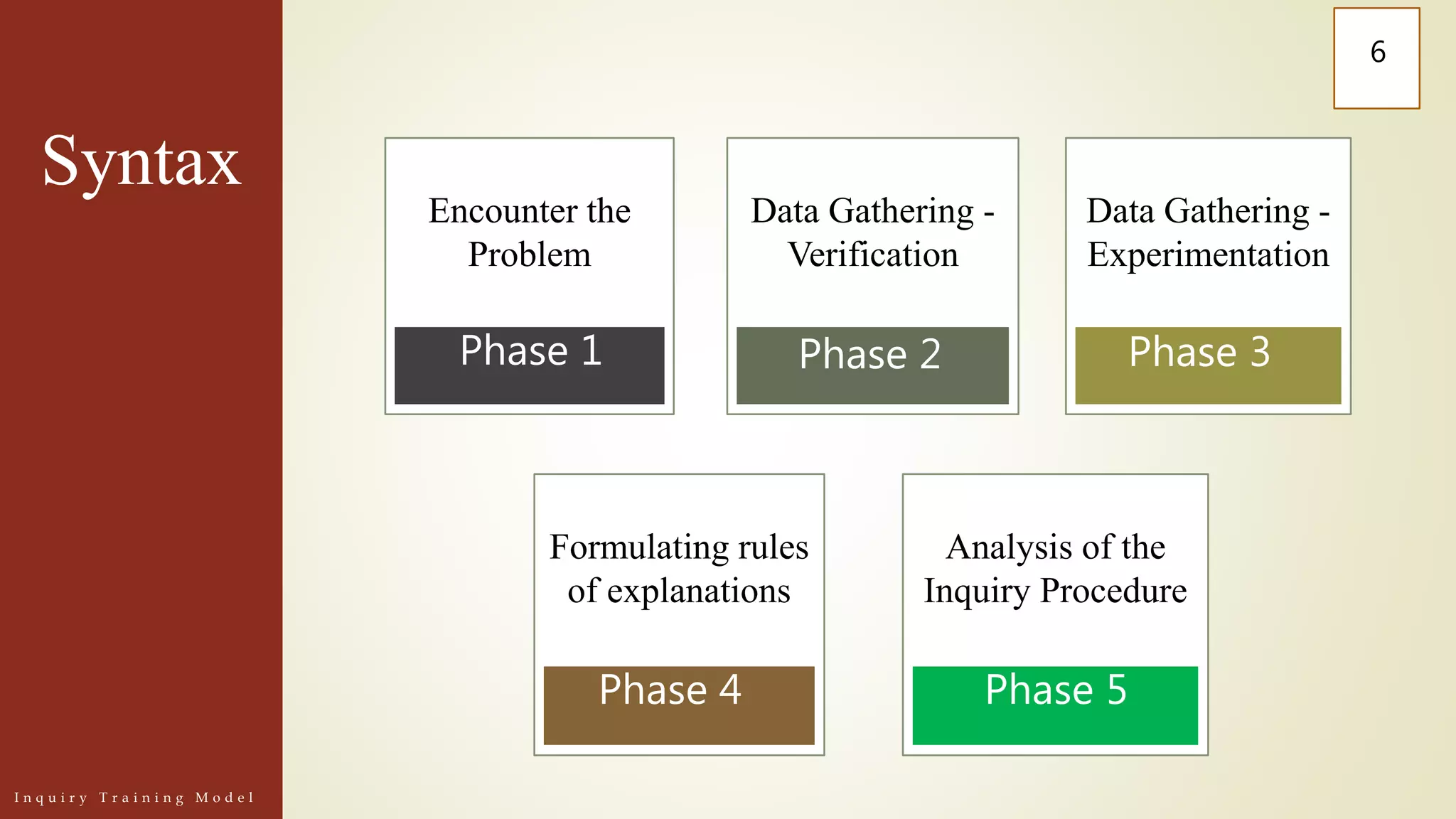 Syntax

6

Encounter the Problem

Phase 1

Data Gathering - Verification

Phase 2

Data Gathering - Experimentation

Phase 3

Formulating rules of explanations

Phase 4

Analysis of the Inquiry Procedure

Phase 5

Inquiry Training Model